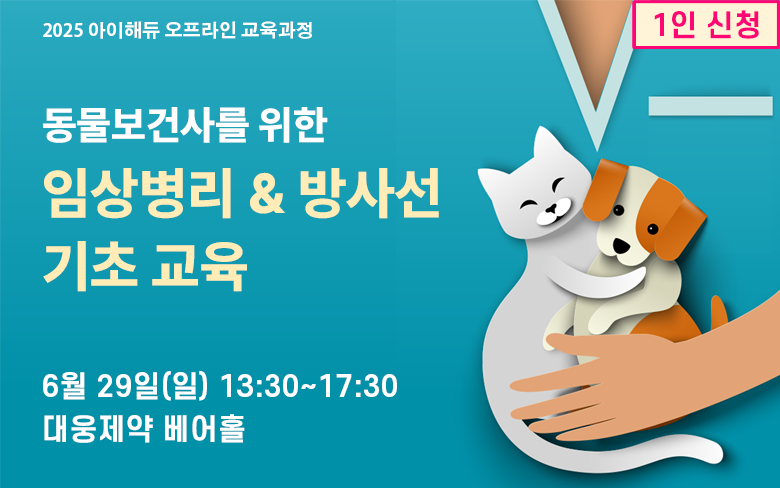 2025 아이해듀 오프라인 교육과정

1인 신청

동물보건사를 위한

임상병리 & 방사선 기초 교육

6월 29일(일) 13:30~17:30
대웅제약 베어홀